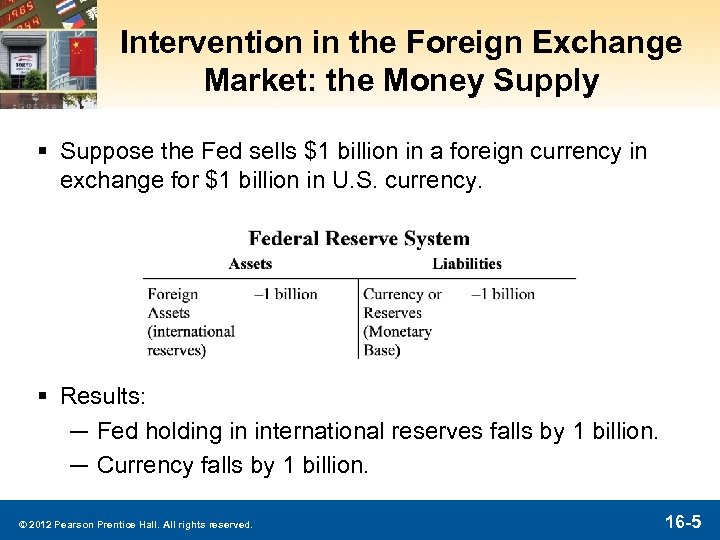 Intervention in the Foreign Exchange Market: the Money Supply

▪ Suppose the Fed sells \$1 billion in a foreign currency in exchange for \$1 billion in U.S. currency.

Federal Reserve System

| Assets | | Liabilities | |
|---|---|---|---|
| Foreign Assets (international reserves) | –1 billion | Currency or Reserves (Monetary Base) | –1 billion |

▪ Results:
— Fed holding in international reserves falls by 1 billion.
— Currency falls by 1 billion.

© 2012 Pearson Prentice Hall. All rights reserved.

16-5